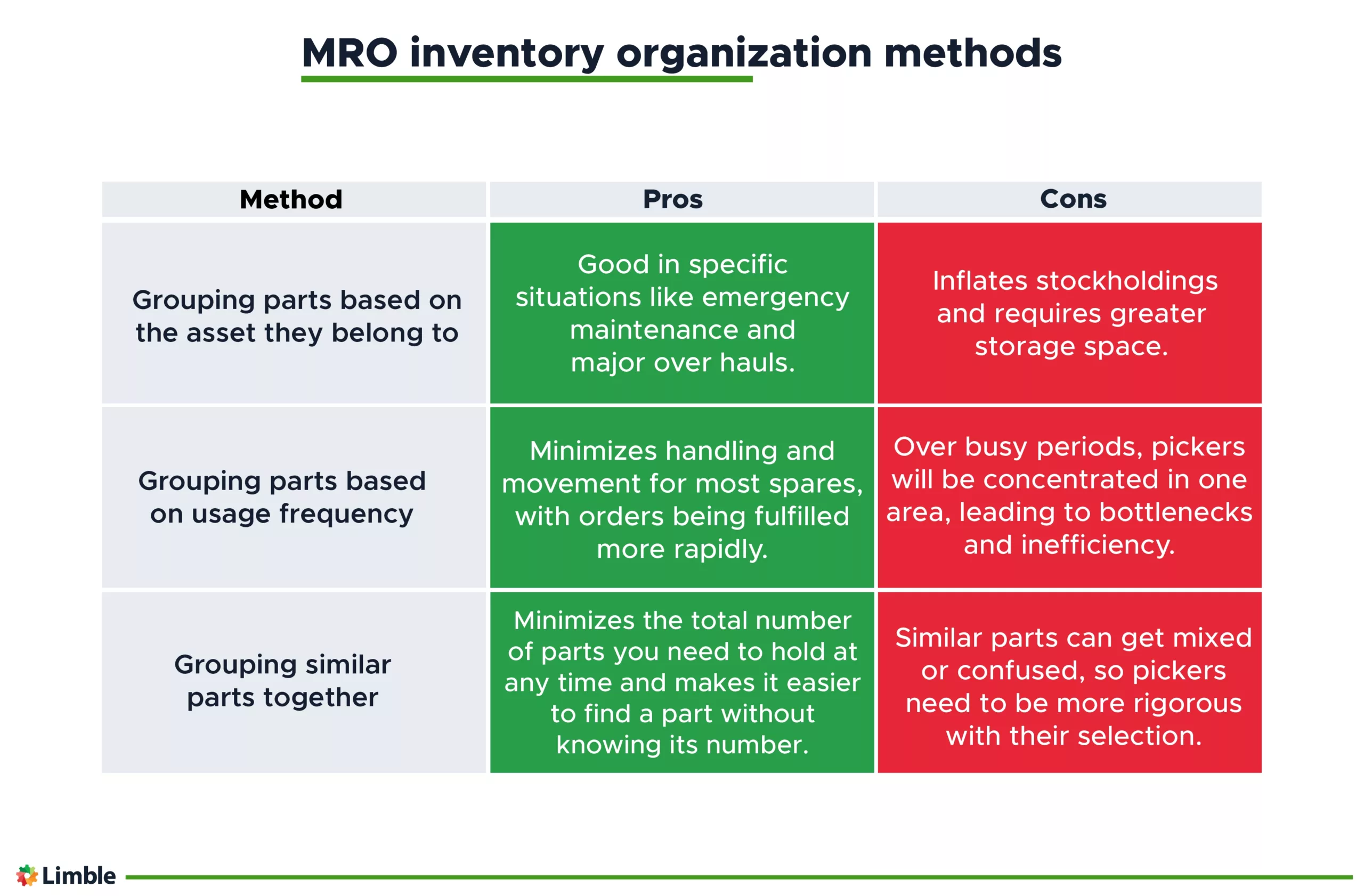 MRO inventory organization methods

| Method | Pros | Cons |
|---|---|---|
| Grouping parts based on the asset they belong to | Good in specific situations like emergency maintenance and major over hauls. | Inflates stockholdings and requires greater storage space. |
| Grouping parts based on usage frequency | Minimizes handling and movement for most spares, with orders being fulfilled more rapidly. | Over busy periods, pickers will be concentrated in one area, leading to bottlenecks and inefficiency. |
| Grouping similar parts together | Minimizes the total number of parts you need to hold at any time and makes it easier to find a part without knowing its number. | Similar parts can get mixed or confused, so pickers need to be more rigorous with their selection. |

Limble